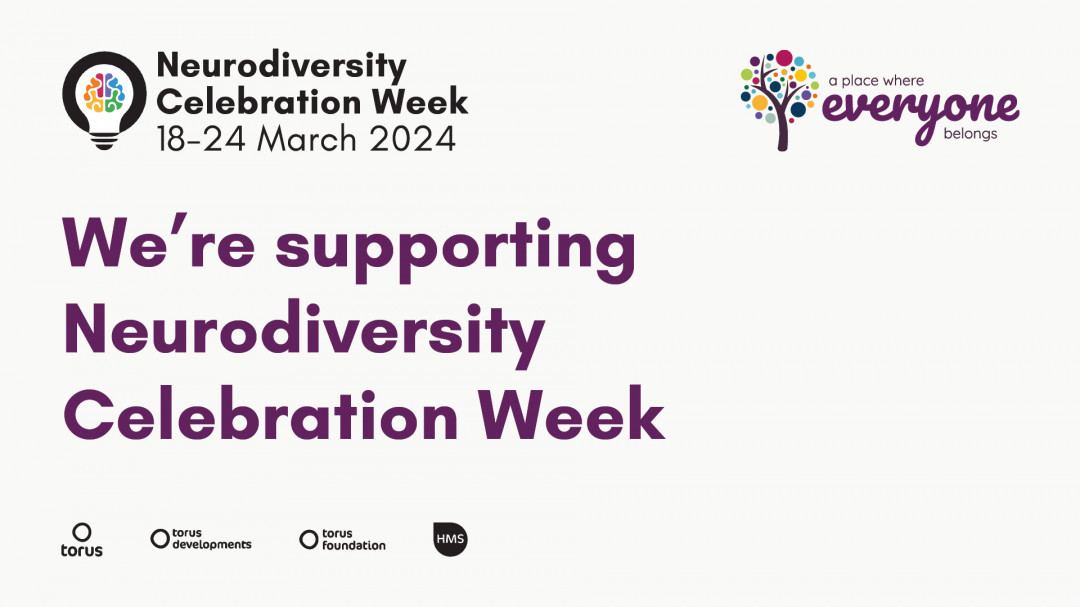 Neurodiversity Celebration Week
18-24 March 2024

a place where everyone belongs

We're supporting Neurodiversity Celebration Week

torus

torus developments

torus foundation

HMS